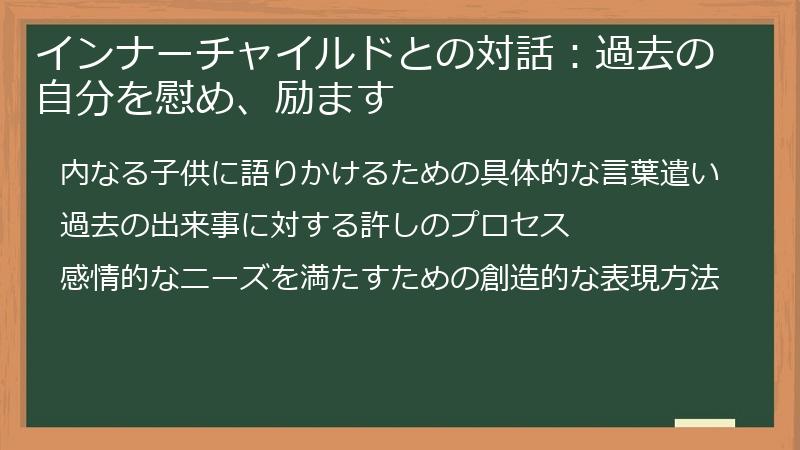 インナーチャイルドとの対話：過去の自分を慰め、励ます

内なる子供に語りかけるための具体的な言葉遣い

過去の出来事に対する許しのプロセス

感情的なニーズを満たすための創造的な表現方法